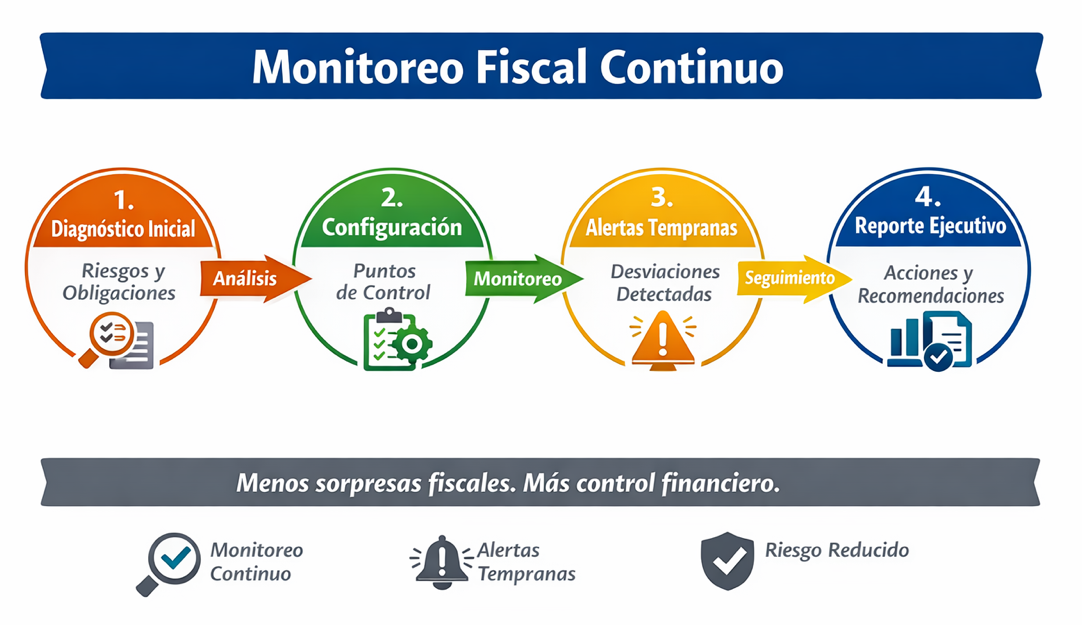 Monitoreo Fiscal Continuo

1.
Diagnóstico Inicial
Riesgos y Obligaciones

Análisis

2.
Configuración
Puntos de Control

Monitoreo

3.
Alertas Tempranas
Desviaciones Detectadas

Seguimiento

4.
Reporte Ejecutivo
Acciones y Recomendaciones

Menos sorpresas fiscales. Más control financiero.

Monitoreo Continuo

Alertas Tempranas

Riesgo Reducido